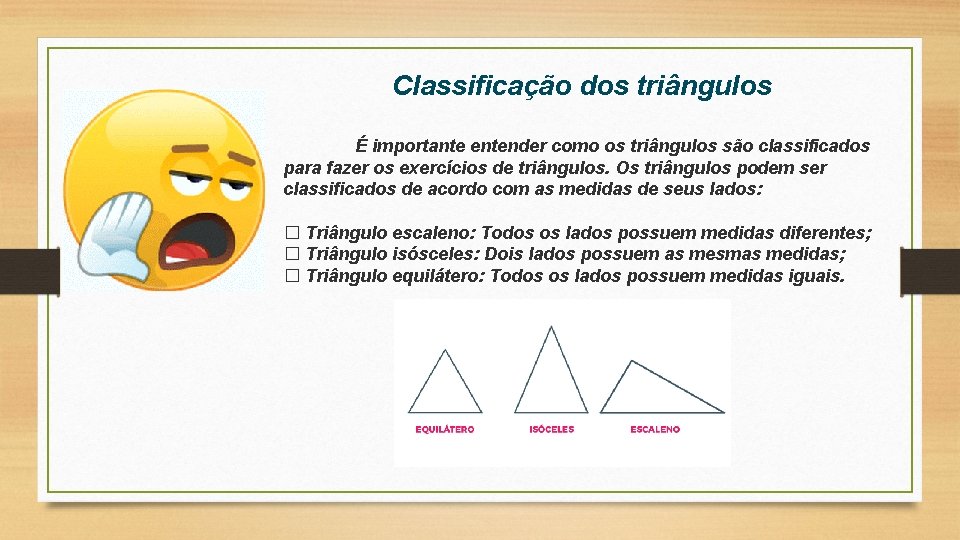 Classificação dos triângulos

É importante entender como os triângulos são classificados para fazer os exercícios de triângulos. Os triângulos podem ser classificados de acordo com as medidas de seus lados:

☐ Triângulo escaleno: Todos os lados possuem medidas diferentes;
☐ Triângulo isósceles: Dois lados possuem as mesmas medidas;
☐ Triângulo equilátero: Todos os lados possuem medidas iguais.

EQUILÁTERO ISÓCELES ESCALENO